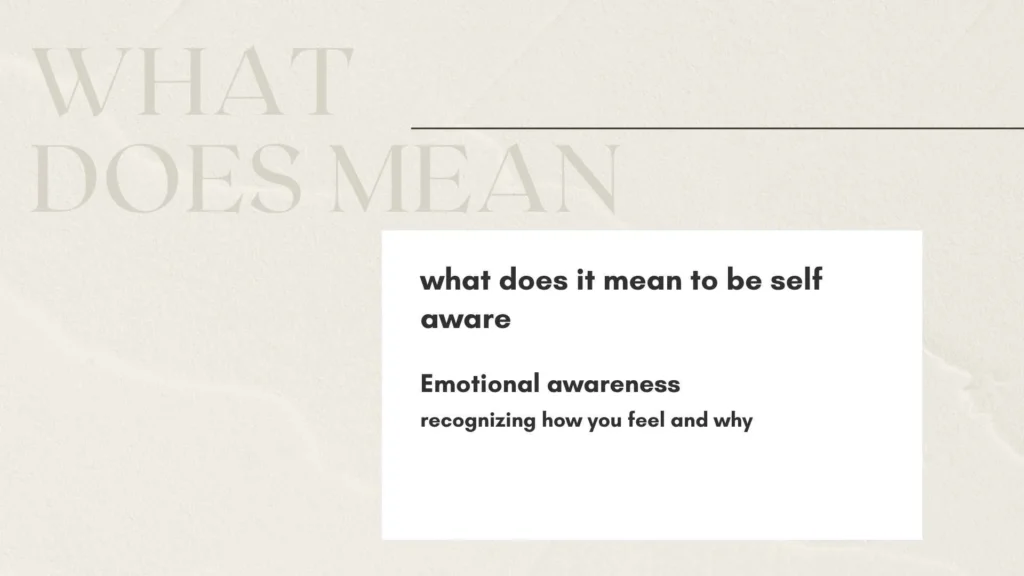 WHAT
DOES MEAN

what does it mean to be self aware

Emotional awareness
recognizing how you feel and why